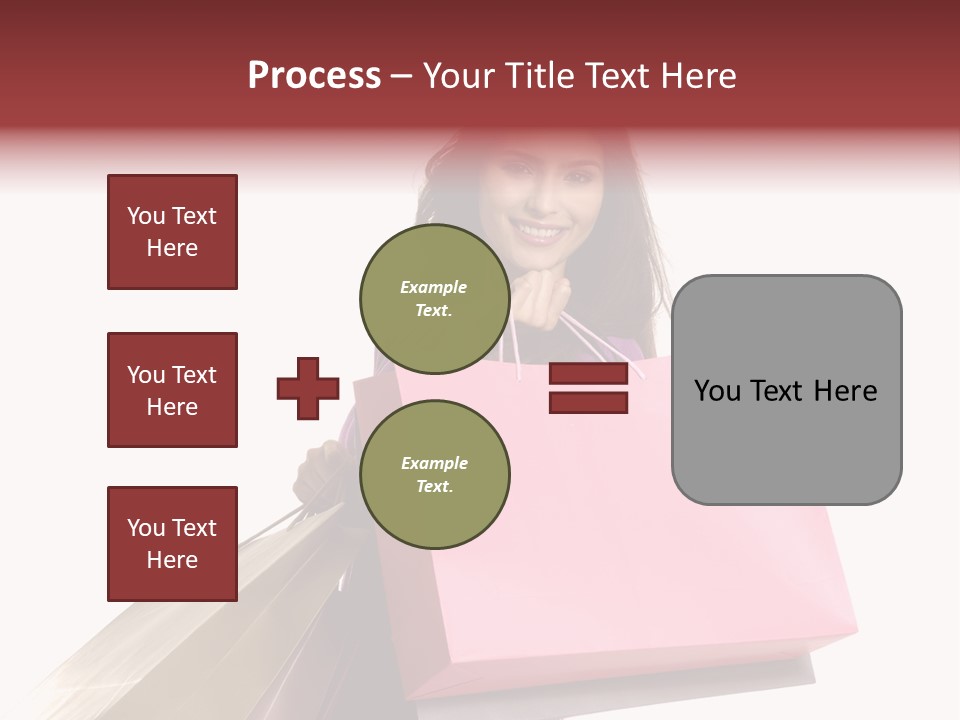 Process – Your Title Text Here

You Text Here

You Text Here

You Text Here

Example Text.

Example Text.

You Text Here